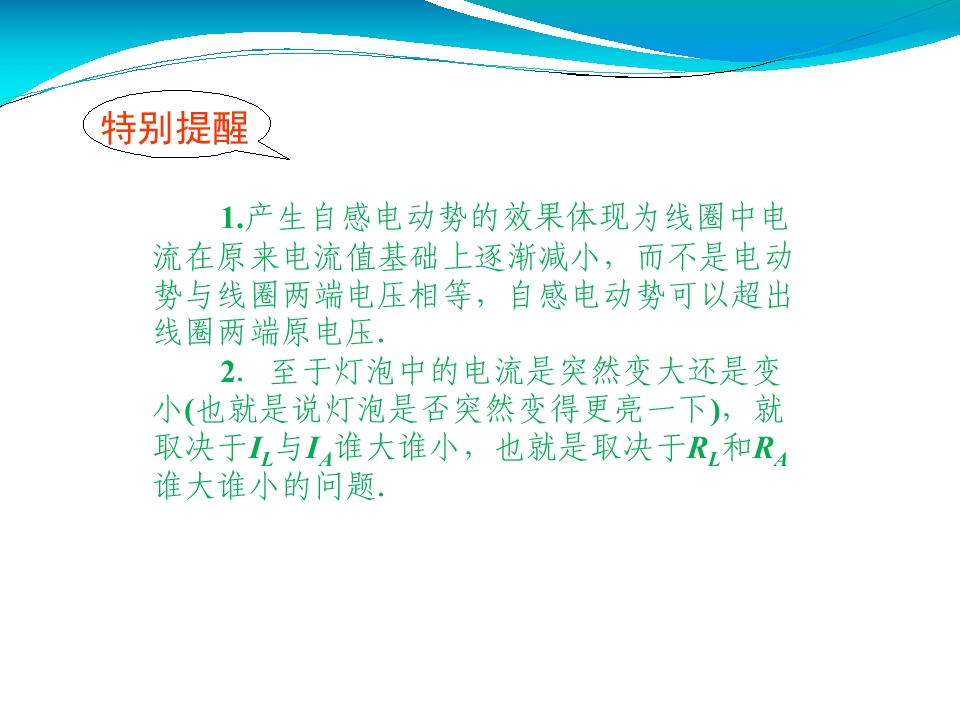 特别提醒

1.产生自感电动势的效果体现为线圈中电流在原来电流值基础上逐渐减小，而不是电动势与线圈两端电压相等，自感电动势可以超出线圈两端原电压.

2. 至于灯泡中的电流是突然变大还是变小(也就是说灯泡是否突然变得更亮一下)，就取决于$I_L$与$I_A$谁大谁小，也就是取决于$R_L$和$R_A$谁大谁小的问题.